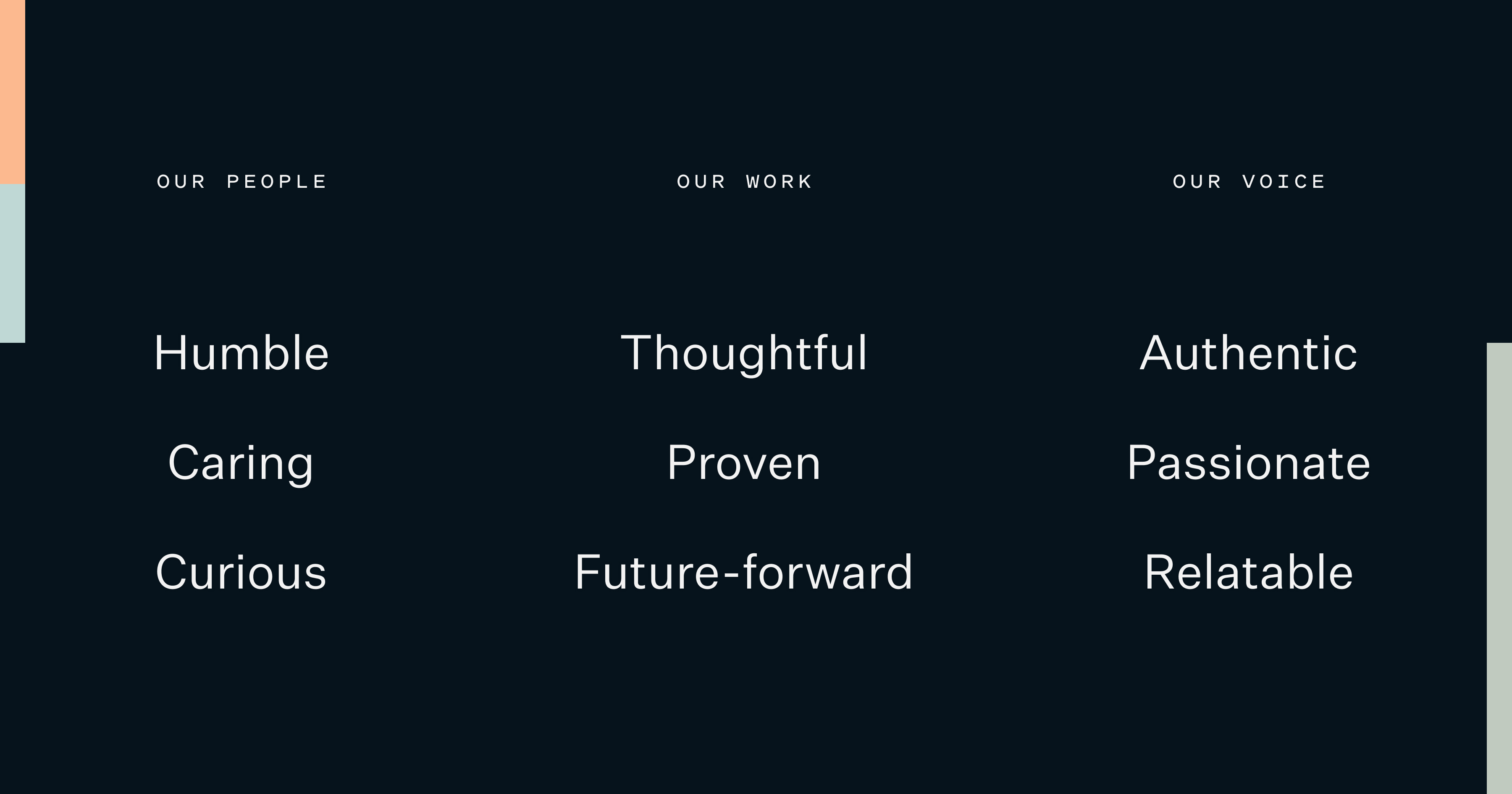 OUR PEOPLE

Humble

Caring

Curious

OUR WORK

Thoughtful

Proven

Future-forward

OUR VOICE

Authentic

Passionate

Relatable